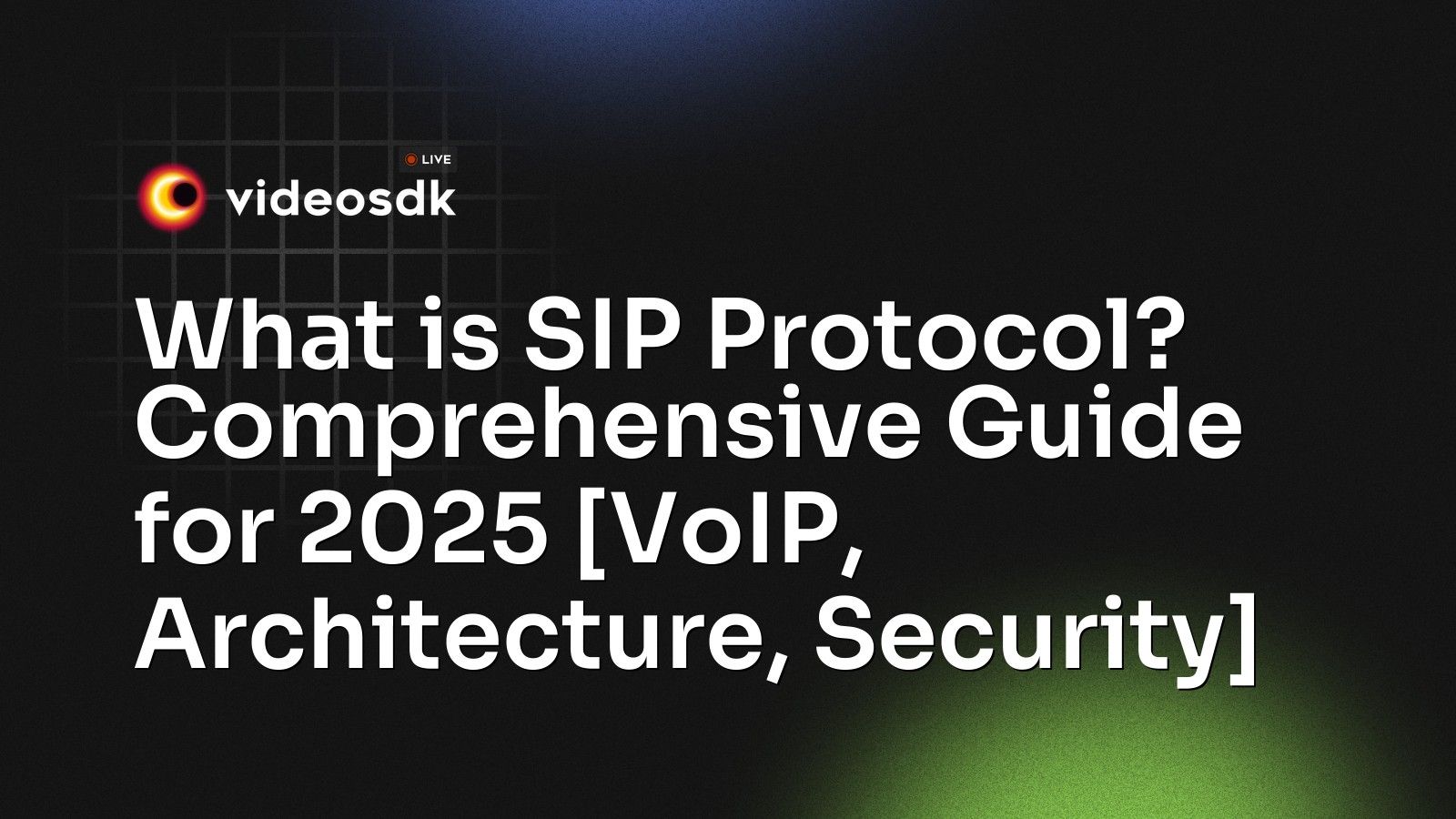 LIVE
videosdk

What is SIP Protocol? Comprehensive Guide for 2025 [VoIP, Architecture, Security]